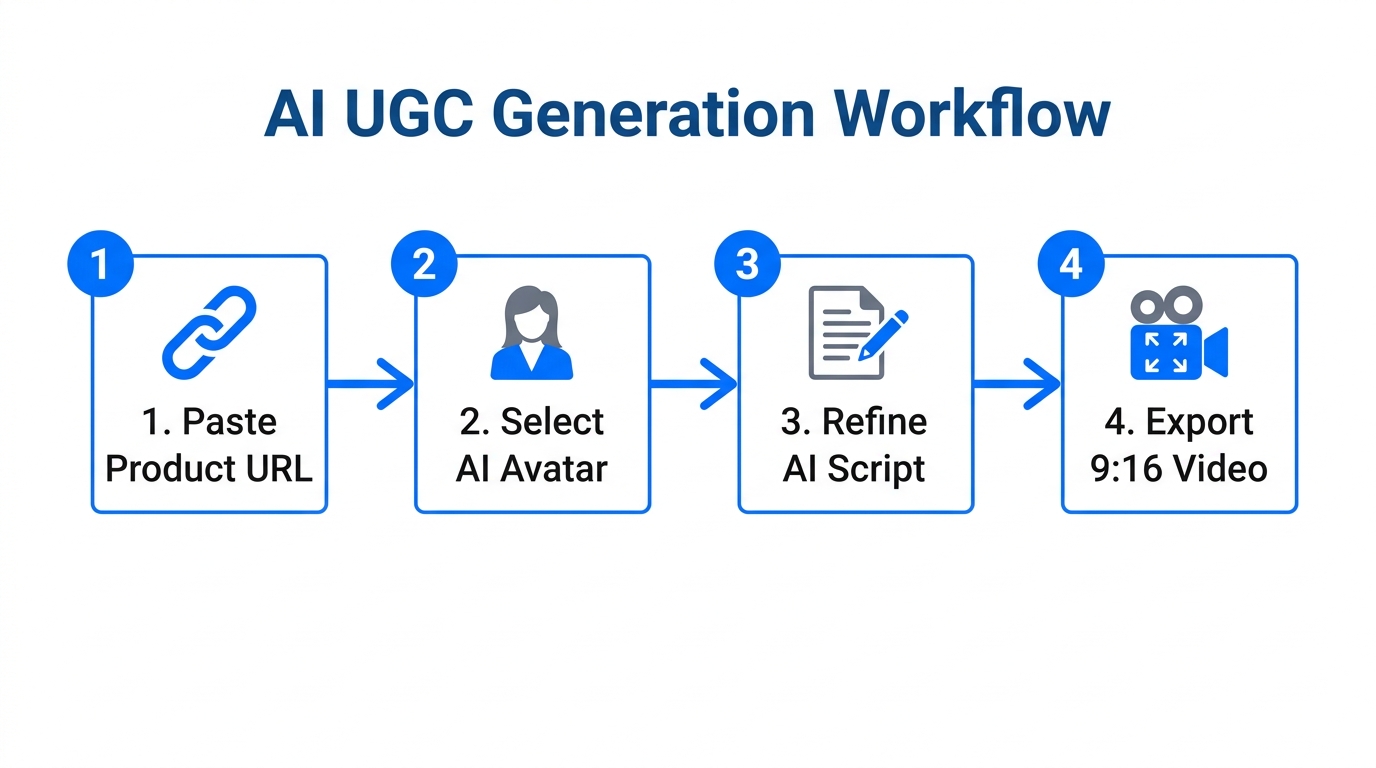 AI UGC Generation Workflow

1
1. Paste Product URL

2
2. Select AI Avatar

3
3. Refine AI Script

4
4. Export 9:16 Video